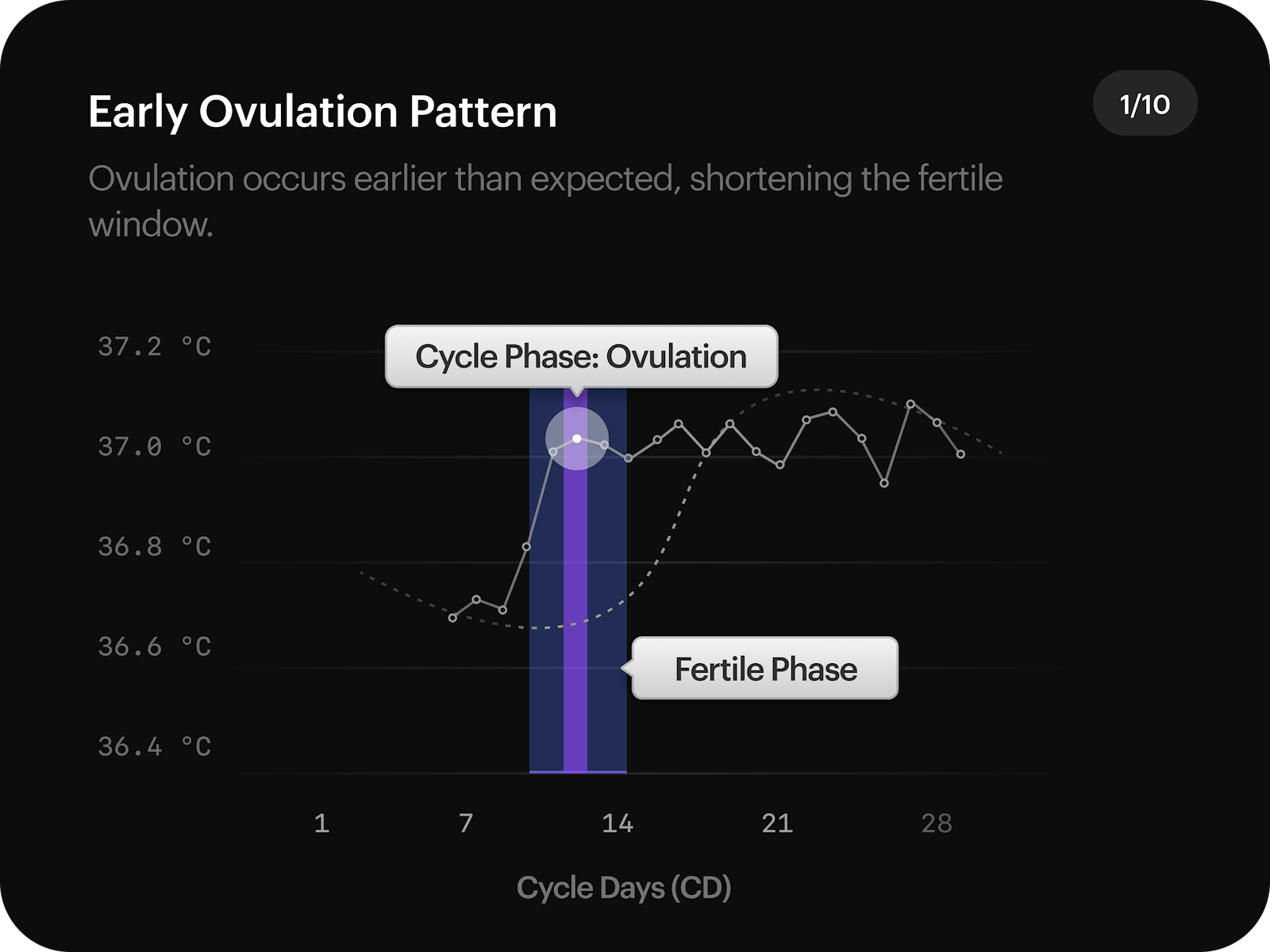 Early Ovulation Pattern

1/10

Ovulation occurs earlier than expected, shortening the fertile window.

37.2 °C
37.0 °C
36.8 °C
36.6 °C
36.4 °C

Cycle Phase: Ovulation

Fertile Phase

1
7
14
21
28

Cycle Days (CD)